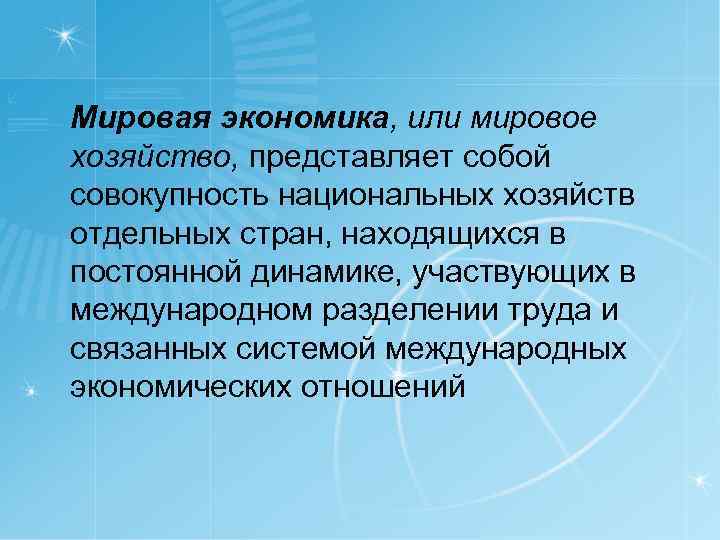 Мировая экономика, или мировое хозяйство, представляет собой совокупность национальных хозяйств отдельных стран, находящихся в постоянной динамике, участвующих в международном разделении труда и связанных системой международных экономических отношений